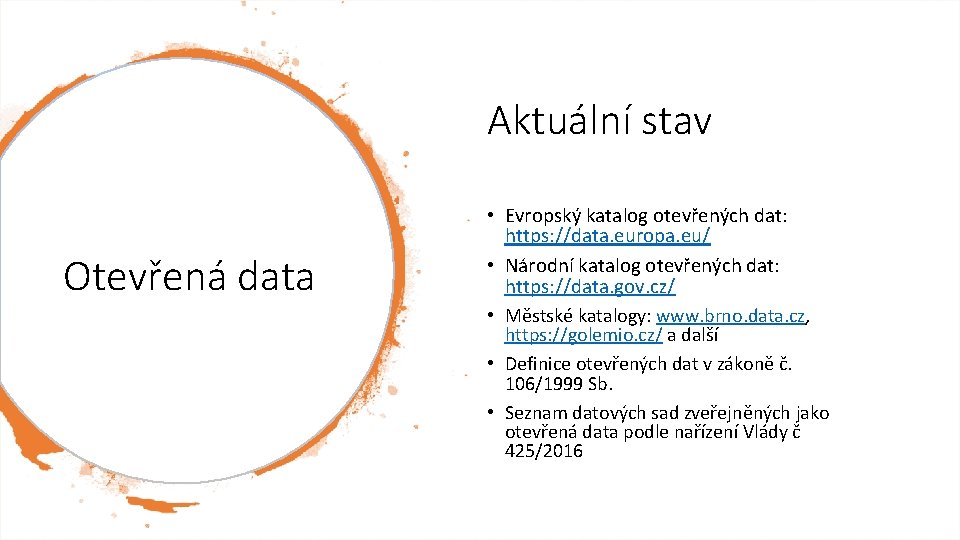 Otevřená data

Aktuální stav

• Evropský katalog otevřených dat: https://data.europa.eu/
• Národní katalog otevřených dat: https://data.gov.cz/
• Městské katalogy: www.brno.data.cz, https://golemio.cz/ a další
• Definice otevřených dat v zákoně č. 106/1999 Sb.
• Seznam datových sad zveřejněných jako otevřená data podle nařízení Vlády č 425/2016